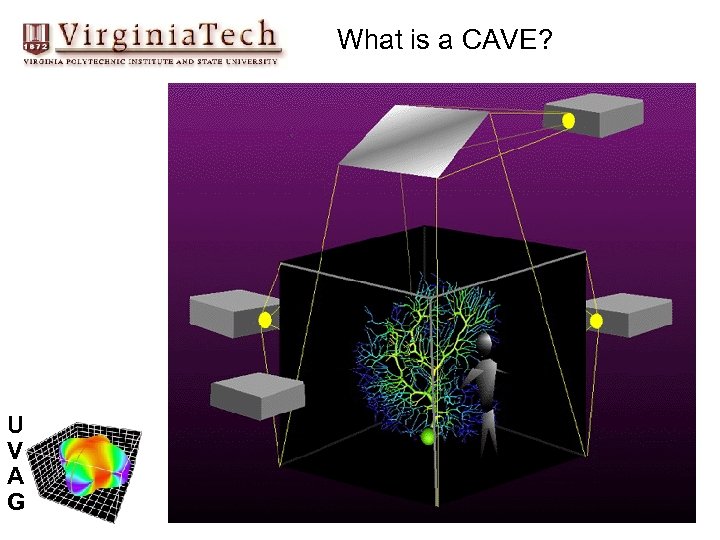 1872 VirginiaTech
VIRGINIA POLYTECHNIC INSTITUTE AND STATE UNIVERSITY

What is a CAVE?

U
V
A
G